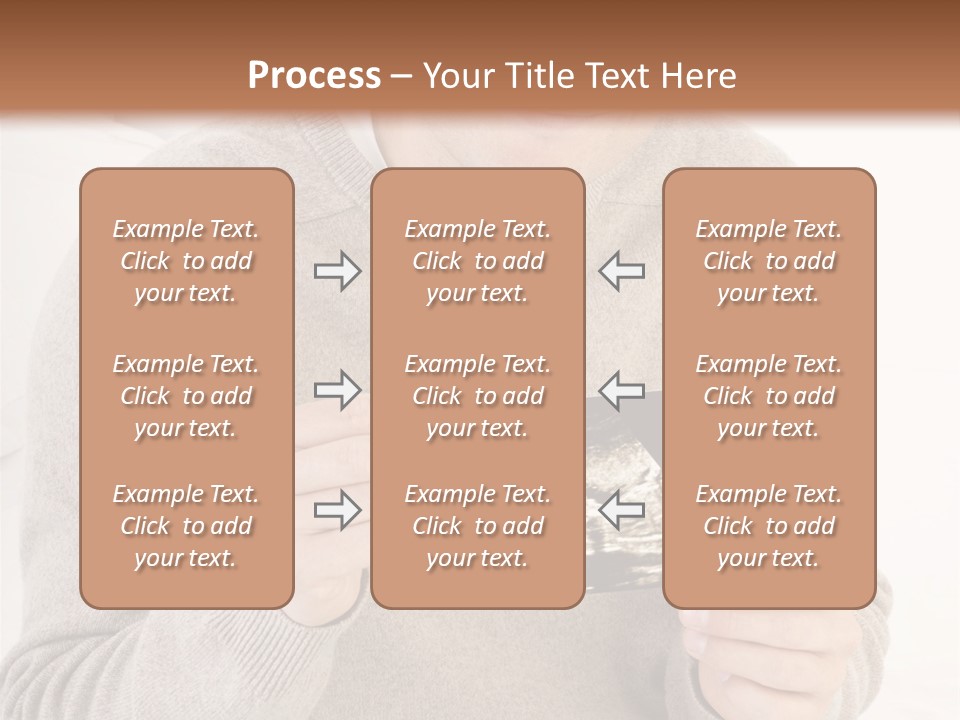 Process – Your Title Text Here

Example Text. Click to add your text.

Example Text. Click to add your text.

Example Text. Click to add your text.

Example Text. Click to add your text.

Example Text. Click to add your text.

Example Text. Click to add your text.

Example Text. Click to add your text.

Example Text. Click to add your text.

Example Text. Click to add your text.